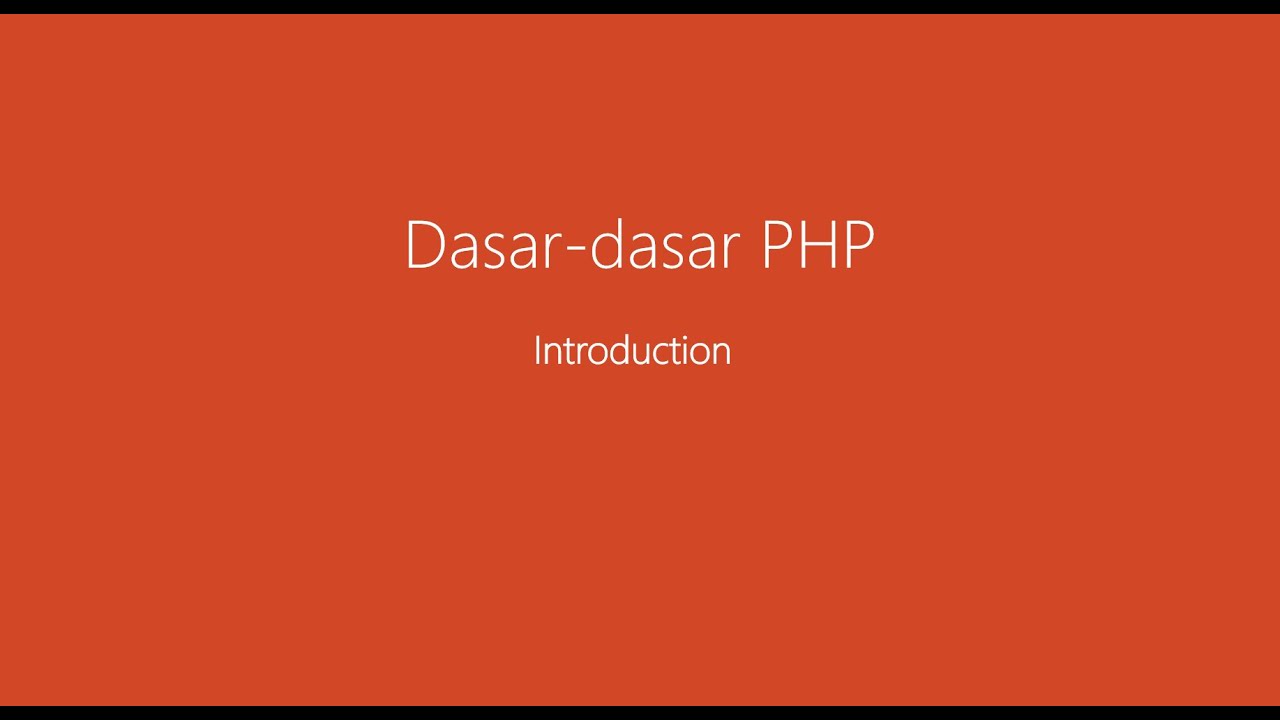 Dasar-dasar PHP

Introduction